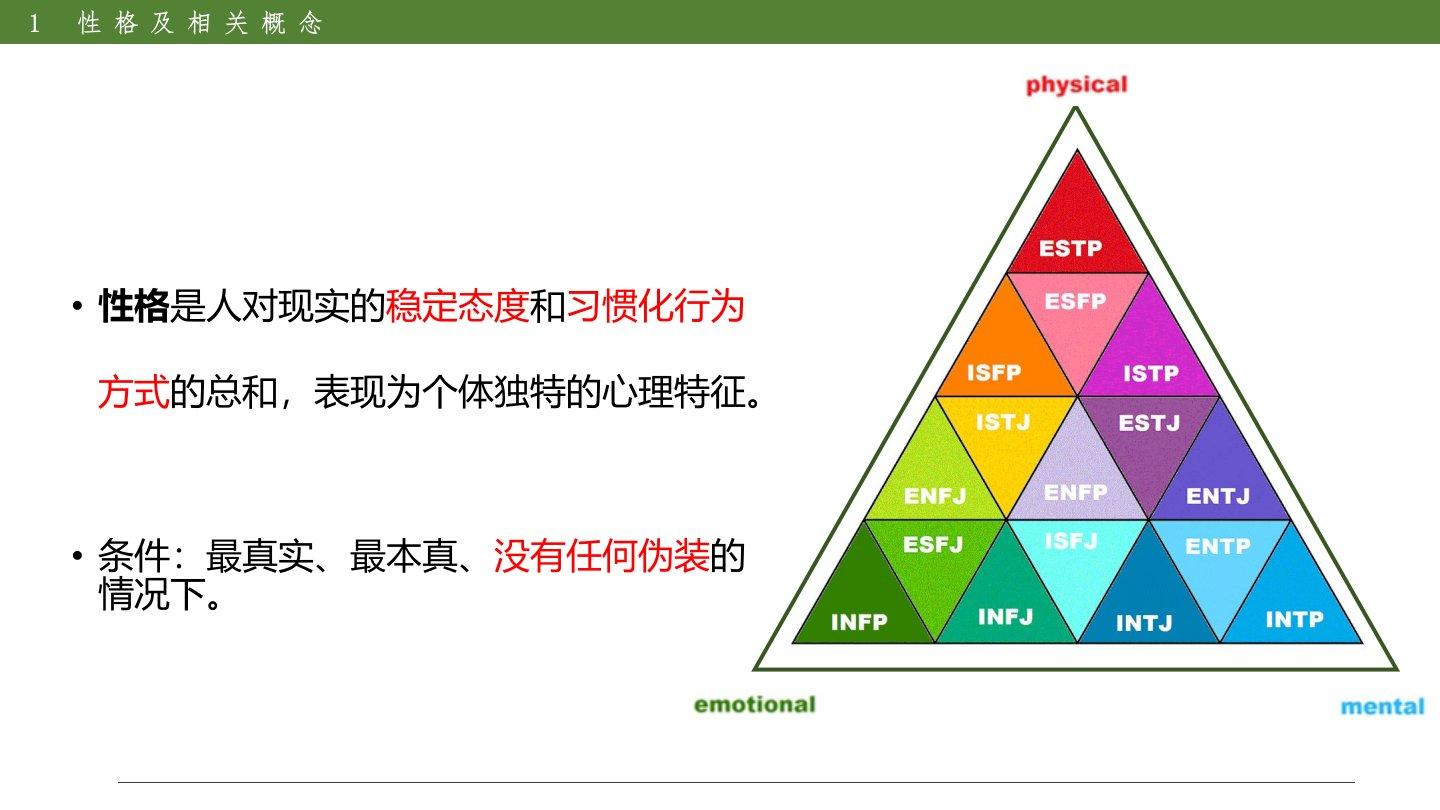 1 性格及相关概念

• 性格是人对现实的稳定态度和习惯化行为方式的总和，表现为个体独特的心理特征。

• 条件：最真实、最本真、没有任何伪装的情况下。

physical

ESTP
ESFP
ISFP
ISTP
ISTJ
ESTJ
ENFJ
ENFP
ENTJ
ESFJ
ISFJ
ENTP
INFP
INFJ
INTJ
INTP

emotional

mental